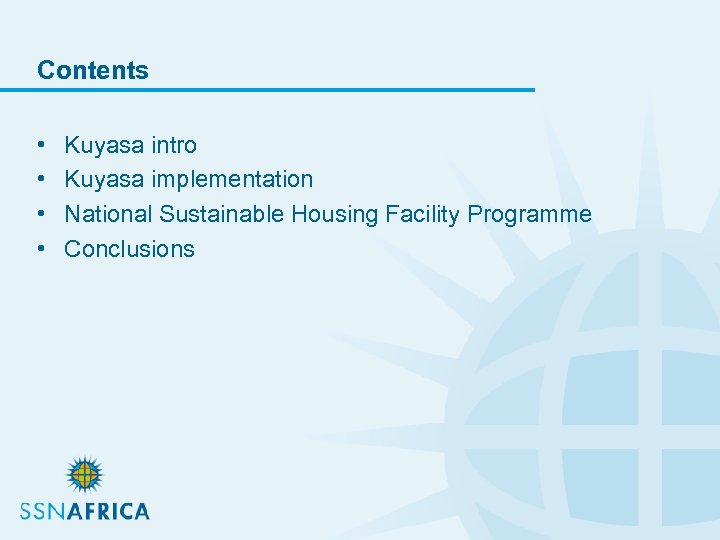 Contents

• Kuyasa intro
• Kuyasa implementation
• National Sustainable Housing Facility Programme
• Conclusions

SSNAFRICA